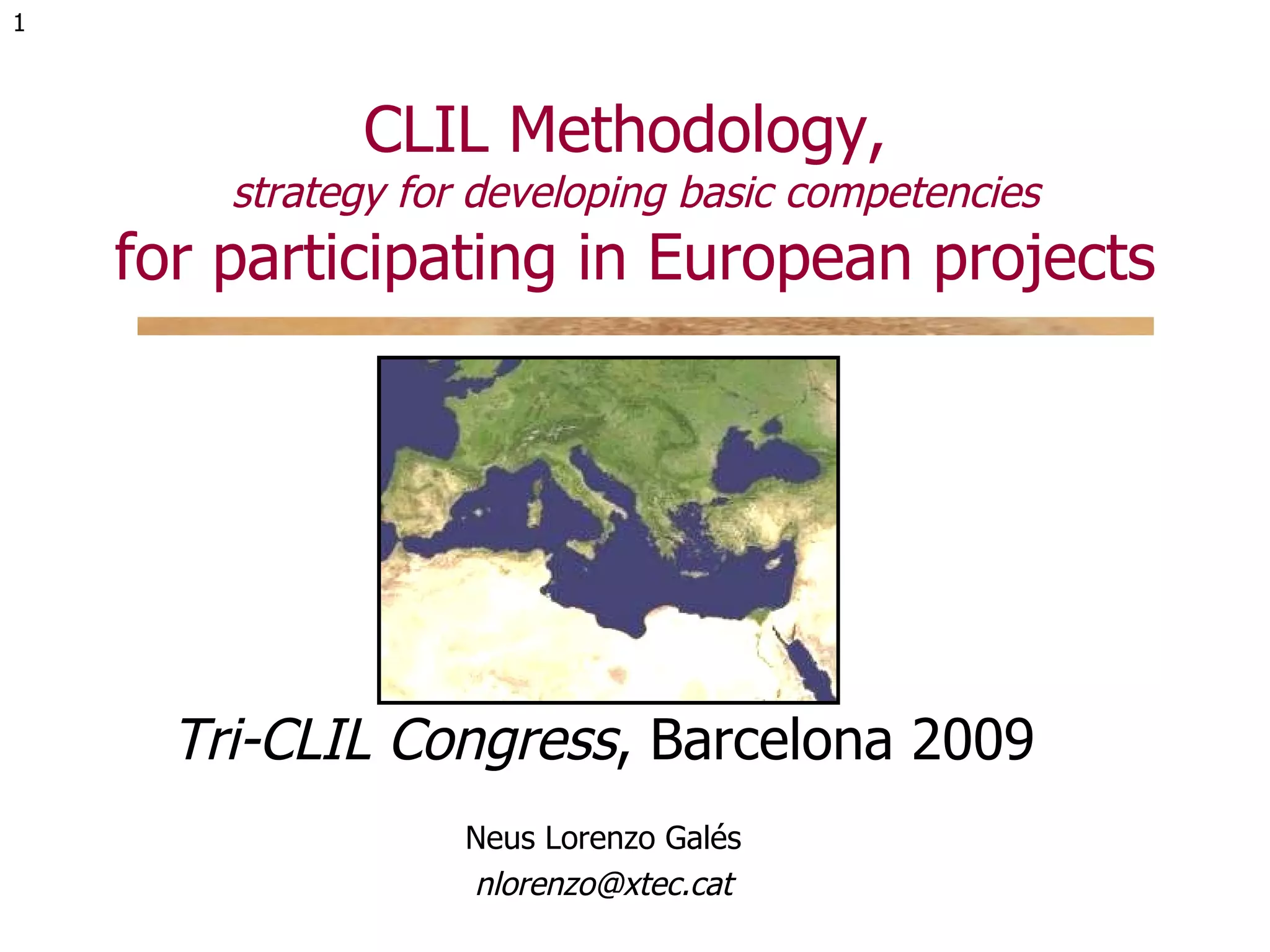 1

CLIL Methodology,
strategy for developing basic competencies
for participating in European projects

Tri-CLIL Congress, Barcelona 2009

Neus Lorenzo Galés
nlorenzo@xtec.cat